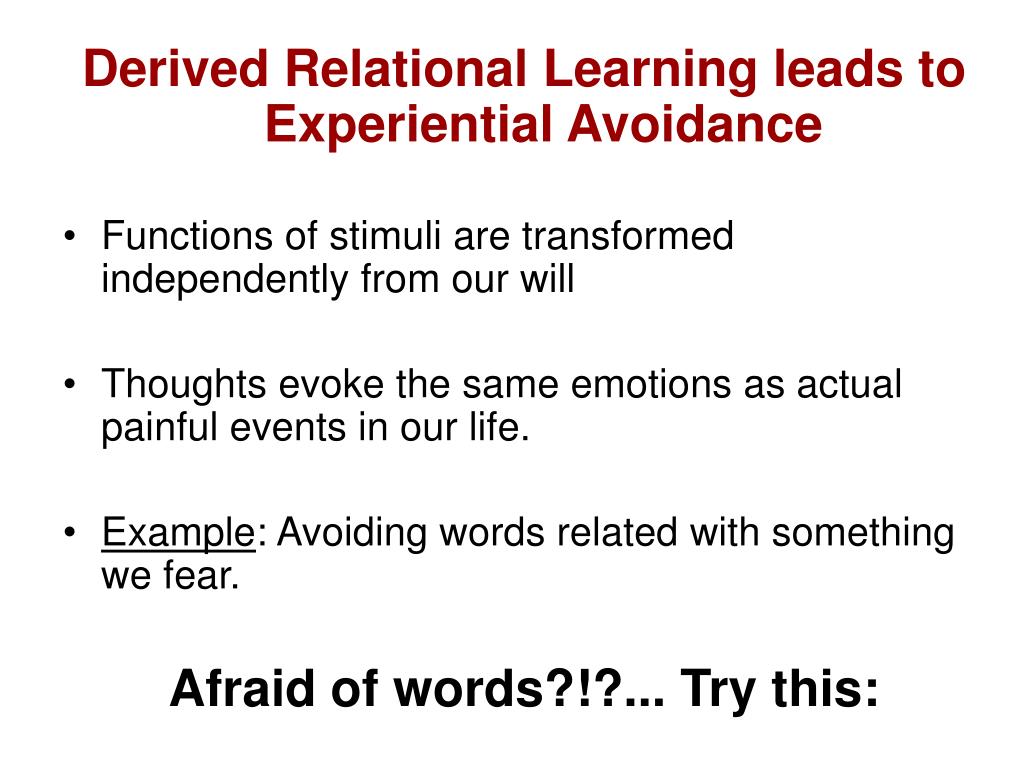 Derived Relational Learning leads to Experiential Avoidance

• Functions of stimuli are transformed independently from our will

• Thoughts evoke the same emotions as actual painful events in our life.

• Example: Avoiding words related with something we fear.

Afraid of words?!?... Try this: